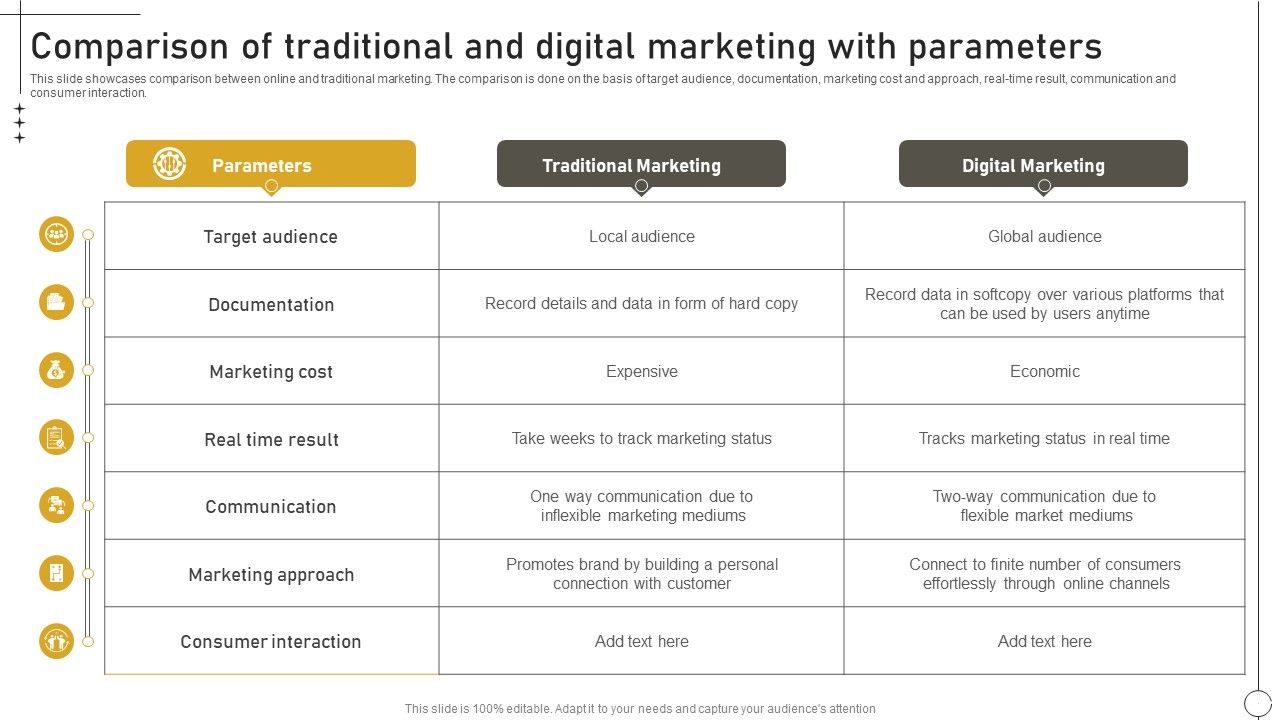 Comparison of traditional and digital marketing with parameters

This slide showcases comparison between online and traditional marketing. The comparison is done on the basis of target audience, documentation, marketing cost and approach, real-time result, communication and consumer interaction.

| Parameters | Traditional Marketing | Digital Marketing |
|---|---|---|
| Target audience | Local audience | Global audience |
| Documentation | Record details and data in form of hard copy | Record data in softcopy over various platforms that can be used by users anytime |
| Marketing cost | Expensive | Economic |
| Real time result | Take weeks to track marketing status | Tracks marketing status in real time |
| Communication | One way communication due to inflexible marketing mediums | Two-way communication due to flexible market mediums |
| Marketing approach | Promotes brand by building a personal connection with customer | Connect to finite number of consumers effortlessly through online channels |
| Consumer interaction | Add text here | Add text here |

This slide is 100% editable. Adapt it to your needs and capture your audience's attention